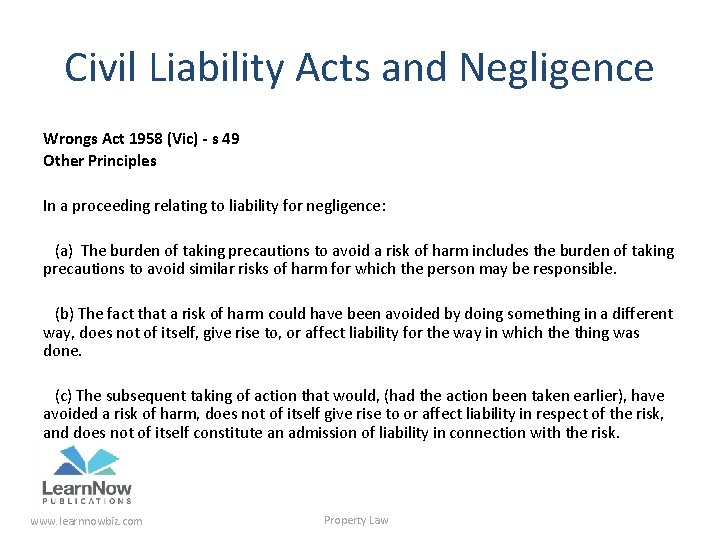 Civil Liability Acts and Negligence

Wrongs Act 1958 (Vic) - s 49
Other Principles

In a proceeding relating to liability for negligence:

(a) The burden of taking precautions to avoid a risk of harm includes the burden of taking precautions to avoid similar risks of harm for which the person may be responsible.

(b) The fact that a risk of harm could have been avoided by doing something in a different way, does not of itself, give rise to, or affect liability for the way in which the thing was done.

(c) The subsequent taking of action that would, (had the action been taken earlier), have avoided a risk of harm, does not of itself give rise to or affect liability in respect of the risk, and does not of itself constitute an admission of liability in connection with the risk.

LearnNow
PUBLICATIONS

www.learnnowbiz.com

Property Law